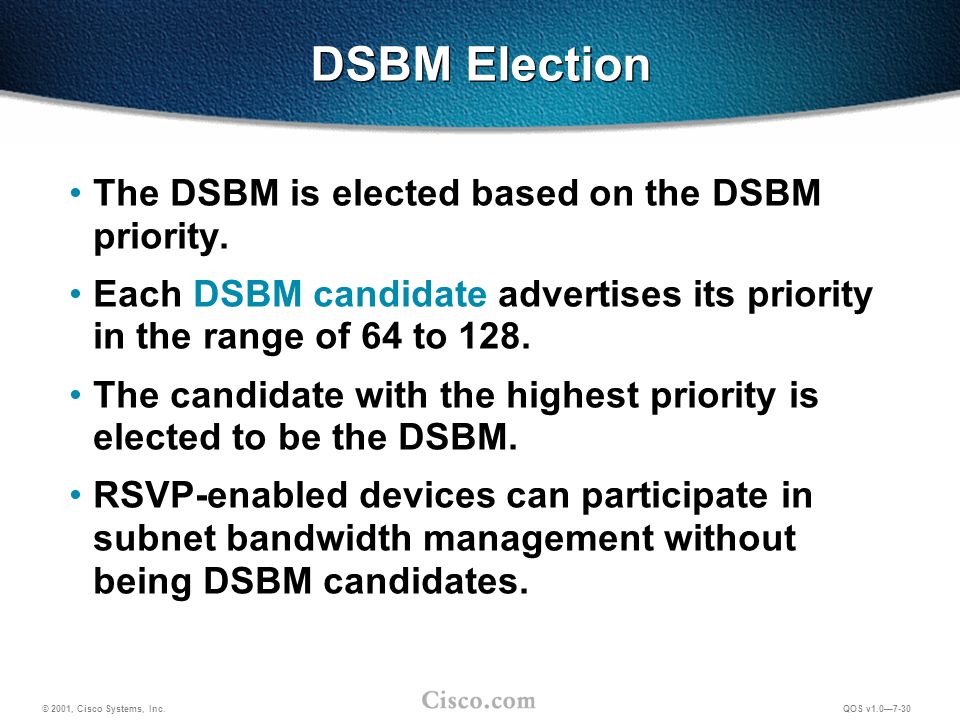 DSBM Election

• The DSBM is elected based on the DSBM priority.

• Each DSBM candidate advertises its priority in the range of 64 to 128.

• The candidate with the highest priority is elected to be the DSBM.

• RSVP-enabled devices can participate in subnet bandwidth management without being DSBM candidates.

© 2001, Cisco Systems, Inc.

Cisco.com

QOS v1.0—7-30